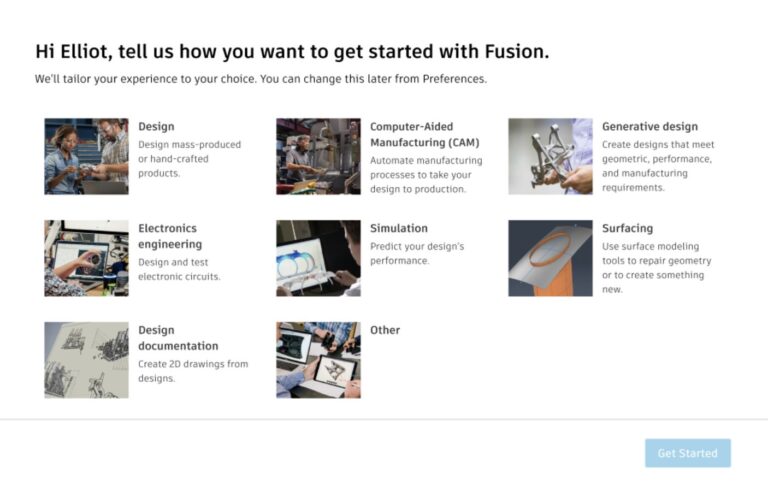 Hi Elliot, tell us how you want to get started with Fusion.

We'll tailor your experience to your choice. You can change this later from Preferences.

Design
Design mass-produced or hand-crafted products.

Computer-Aided Manufacturing (CAM)
Automate manufacturing processes to take your design to production.

Generative design
Create designs that meet geometric, performance, and manufacturing requirements.

Electronics engineering
Design and test electronic circuits.

Simulation
Predict your design's performance.

Surfacing
Use surface modeling tools to repair geometry or to create something new.

Design documentation
Create 2D drawings from designs.

Other

Get Started